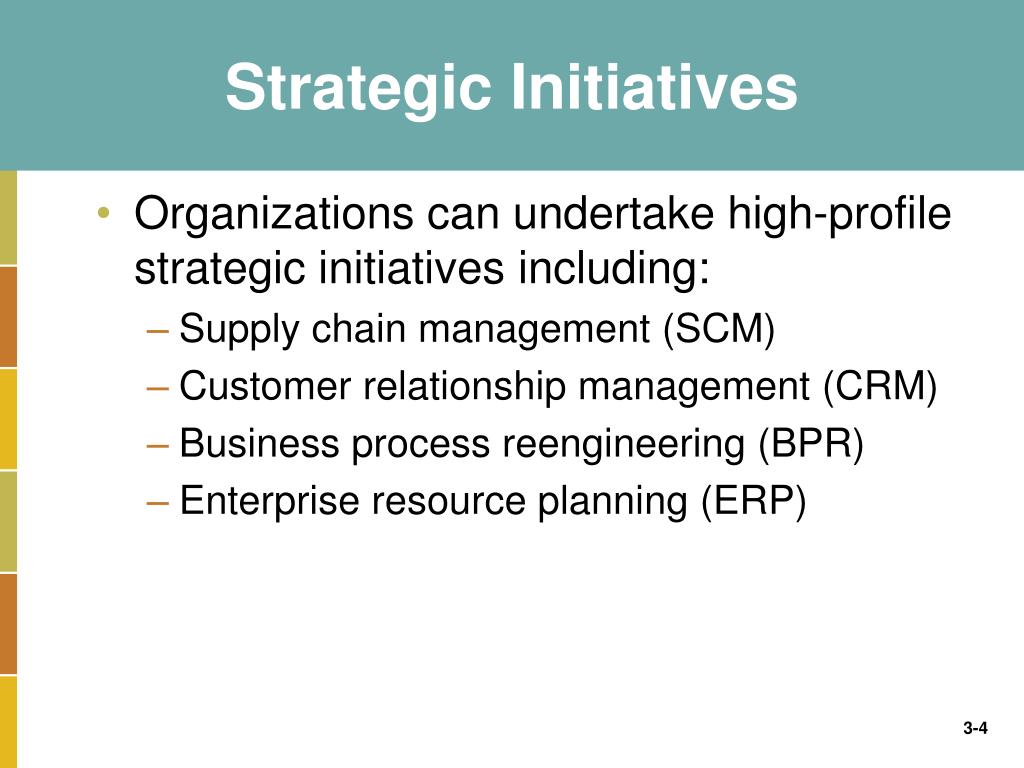 Strategic Initiatives

• Organizations can undertake high-profile strategic initiatives including:
– Supply chain management (SCM)
– Customer relationship management (CRM)
– Business process reengineering (BPR)
– Enterprise resource planning (ERP)

3-4